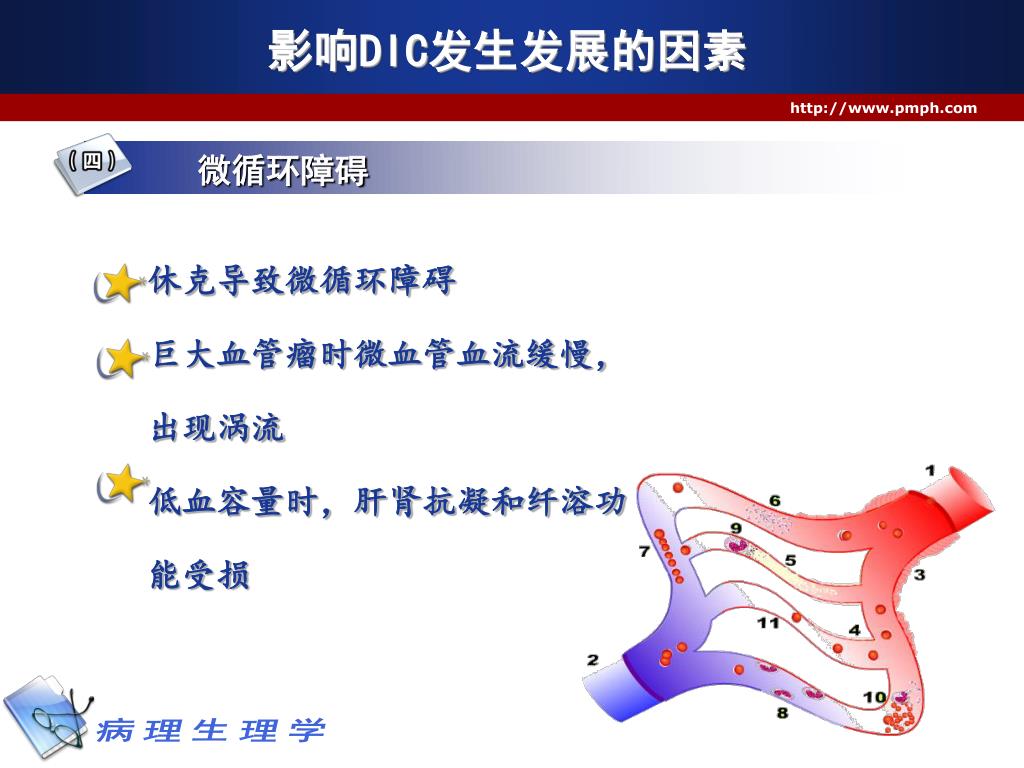 影响DIC发生发展的因素

http://www.pmph.com

（四） 微循环障碍

休克导致微循环障碍

巨大血管瘤时微血管血流缓慢，出现涡流

低血容量时，肝肾抗凝和纤溶功能受损

1
6
9
7
5
3
11
4
2
10
8

病理生理学